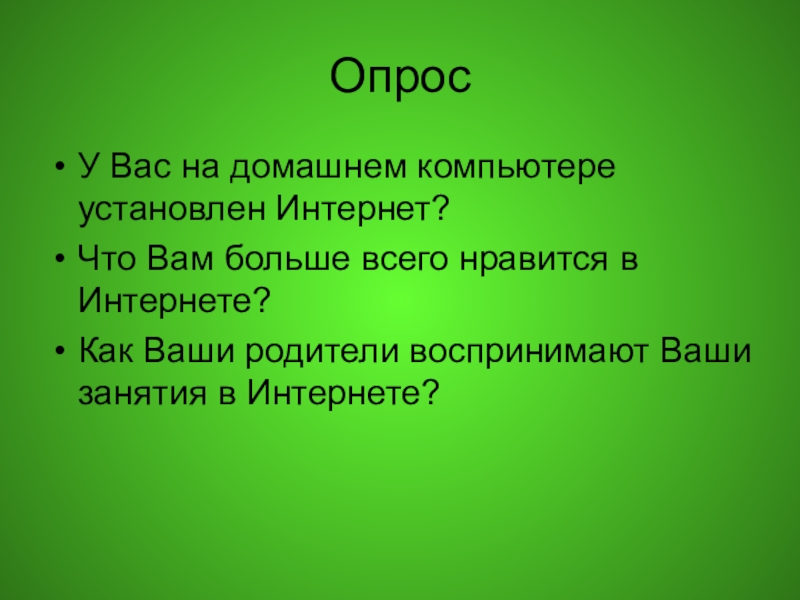 Опрос

• У Вас на домашнем компьютере установлен Интернет?
• Что Вам больше всего нравится в Интернете?
• Как Ваши родители воспринимают Ваши занятия в Интернете?